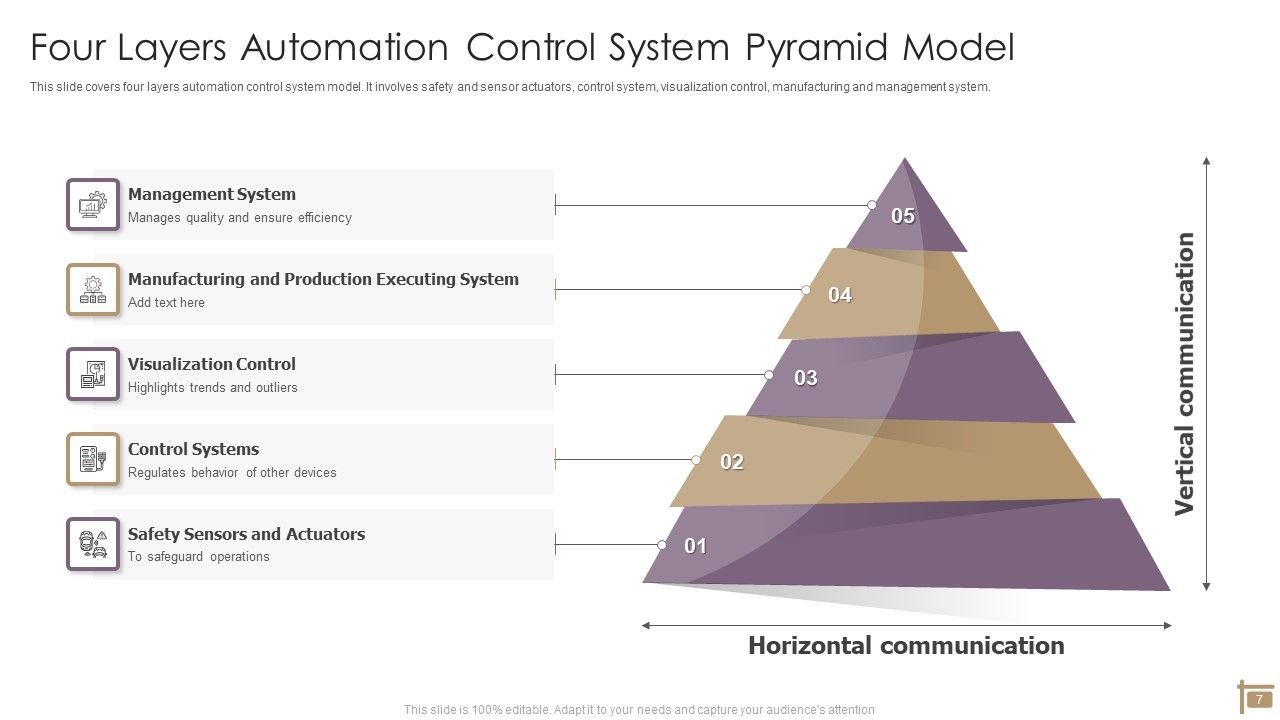 Four Layers Automation Control System Pyramid Model

This slide covers four layers automation control system model. It involves safety and sensor actuators, control system, visualization control, manufacturing and management system.

Management System
Manages quality and ensure efficiency

Manufacturing and Production Executing System
Add text here

Visualization Control
Highlights trends and outliers

Control Systems
Regulates behavior of other devices

Safety Sensors and Actuators
To safeguard operations

05
04
03
02
01

Vertical communication

Horizontal communication

This slide is 100% editable. Adapt it to your needs and capture your audience's attention

7